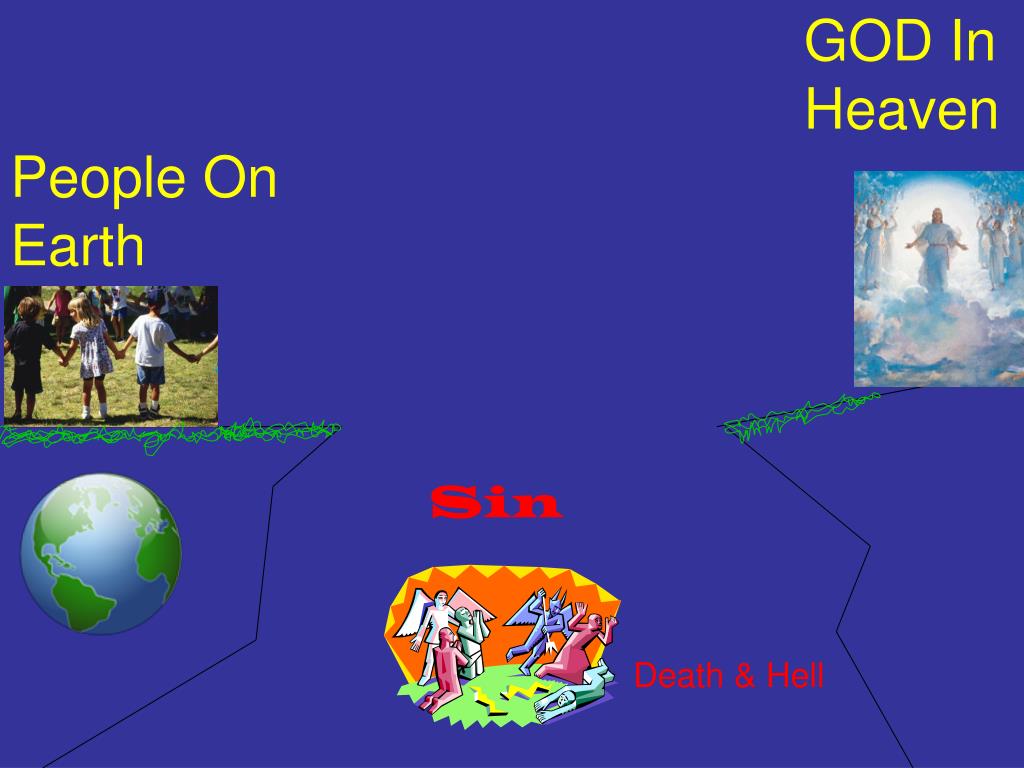 GOD In Heaven

People On Earth

Sin

Death & Hell